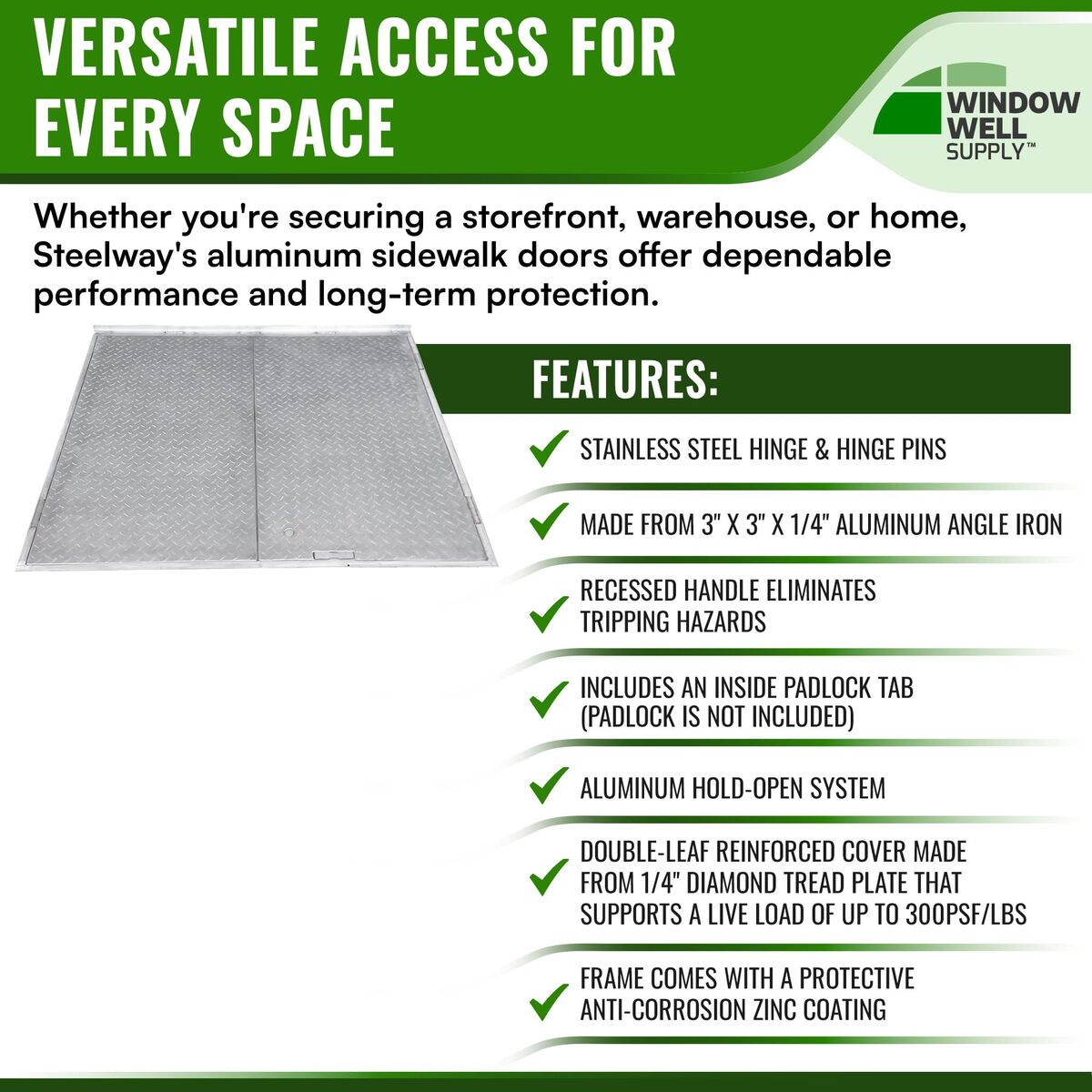 VERSATILE ACCESS FOR EVERY SPACE

WINDOW WELL SUPPLY™

Whether you're securing a storefront, warehouse, or home, Steelway's aluminum sidewalk doors offer dependable performance and long-term protection.

FEATURES:

STAINLESS STEEL HINGE & HINGE PINS

MADE FROM 3" X 3" X 1/4" ALUMINUM ANGLE IRON

RECESSED HANDLE ELIMINATES TRIPPING HAZARDS

INCLUDES AN INSIDE PADLOCK TAB (PADLOCK IS NOT INCLUDED)

ALUMINUM HOLD-OPEN SYSTEM

DOUBLE-LEAF REINFORCED COVER MADE FROM 1/4" DIAMOND TREAD PLATE THAT SUPPORTS A LIVE LOAD OF UP TO 300PSF/LBS

FRAME COMES WITH A PROTECTIVE ANTI-CORROSION ZINC COATING